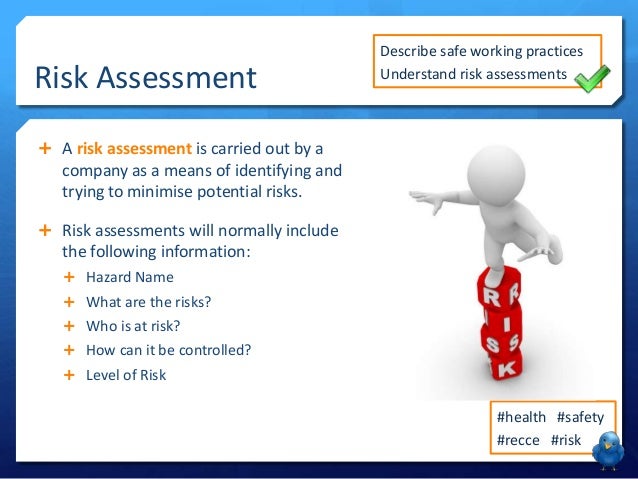 Risk Assessment

Describe safe working practices
Understand risk assessments

+ A risk assessment is carried out by a company as a means of identifying and trying to minimise potential risks.

+ Risk assessments will normally include the following information:
+ Hazard Name
+ What are the risks?
+ Who is at risk?
+ How can it be controlled?
+ Level of Risk

R
I
S
K

#health #safety
#recce #risk